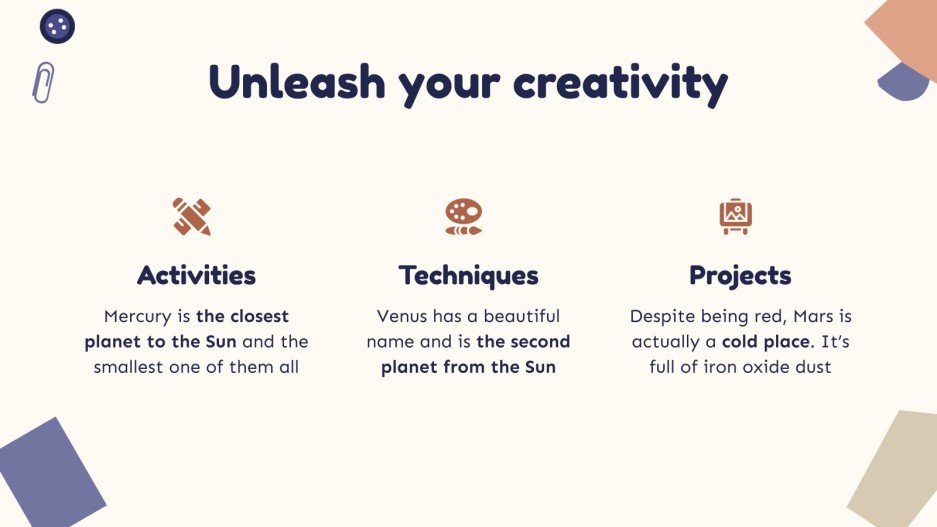 Unleash your creativity

Activities

Mercury is the closest planet to the Sun and the smallest one of them all

Techniques

Venus has a beautiful name and is the second planet from the Sun

Projects

Despite being red, Mars is actually a cold place. It's full of iron oxide dust